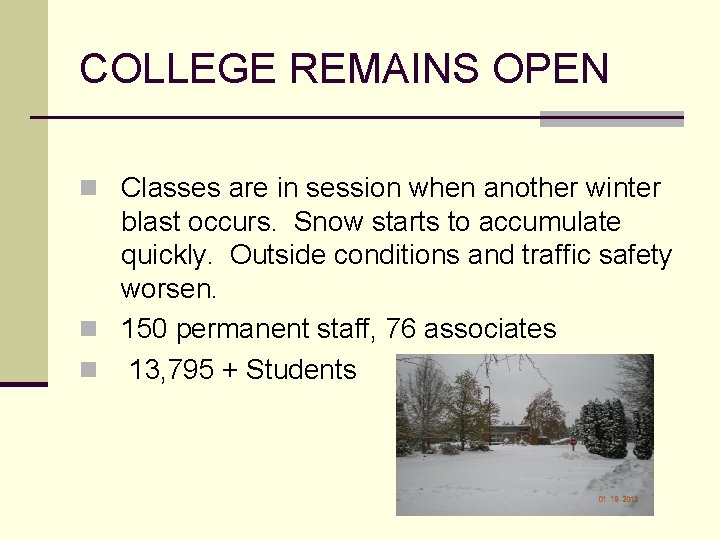 COLLEGE REMAINS OPEN

Classes are in session when another winter blast occurs. Snow starts to accumulate quickly. Outside conditions and traffic safety worsen.

150 permanent staff, 76 associates

13,795 + Students

01 19 2012